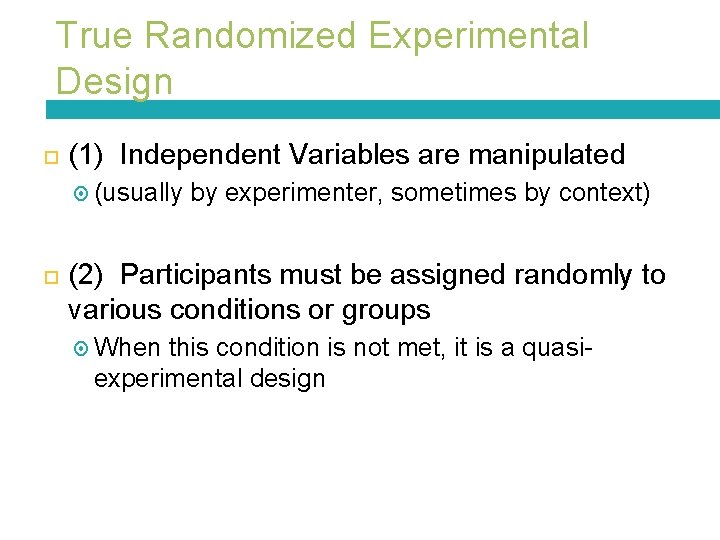 True Randomized Experimental Design

(1) Independent Variables are manipulated
(usually by experimenter, sometimes by context)

(2) Participants must be assigned randomly to various conditions or groups
When this condition is not met, it is a quasi-experimental design